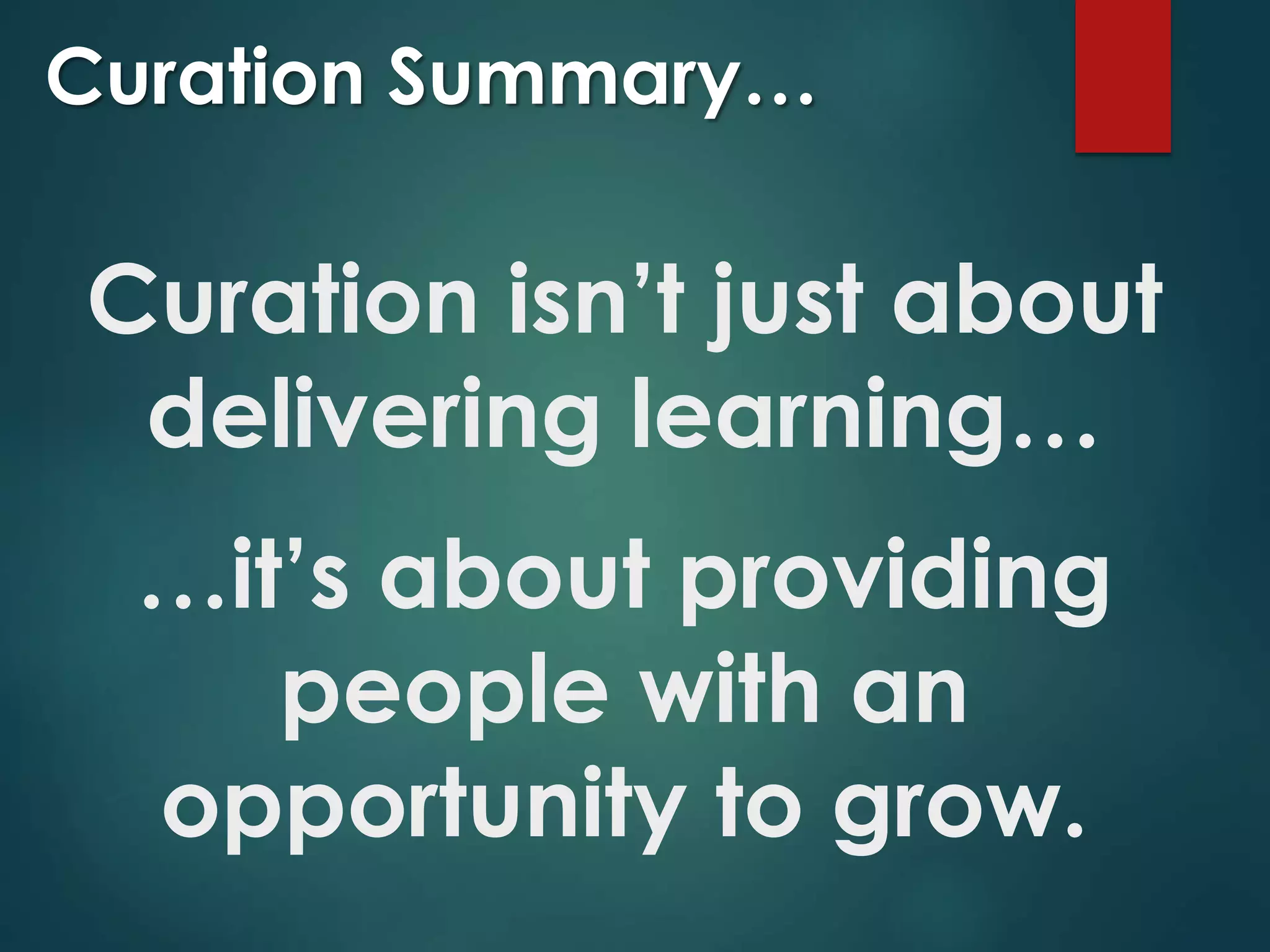 Curation Summary…

Curation isn’t just about delivering learning…

…it’s about providing people with an opportunity to grow.